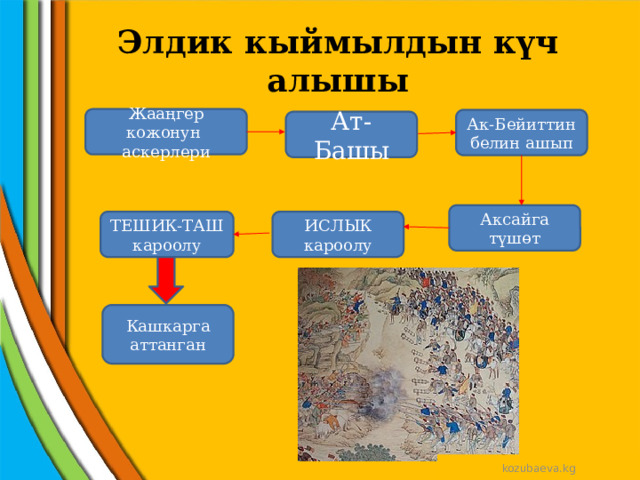 Элдик кыймылдын күч алышы

Жааңгер кожонун аскерлери

Ат-Башы

Ак-Бейиттин белин ашып

Аксайга түшөт

ИСЛЫК кароолу

ТЕШИК-ТАШ кароолу

Кашкарга аттанган

kozubaeva.kg